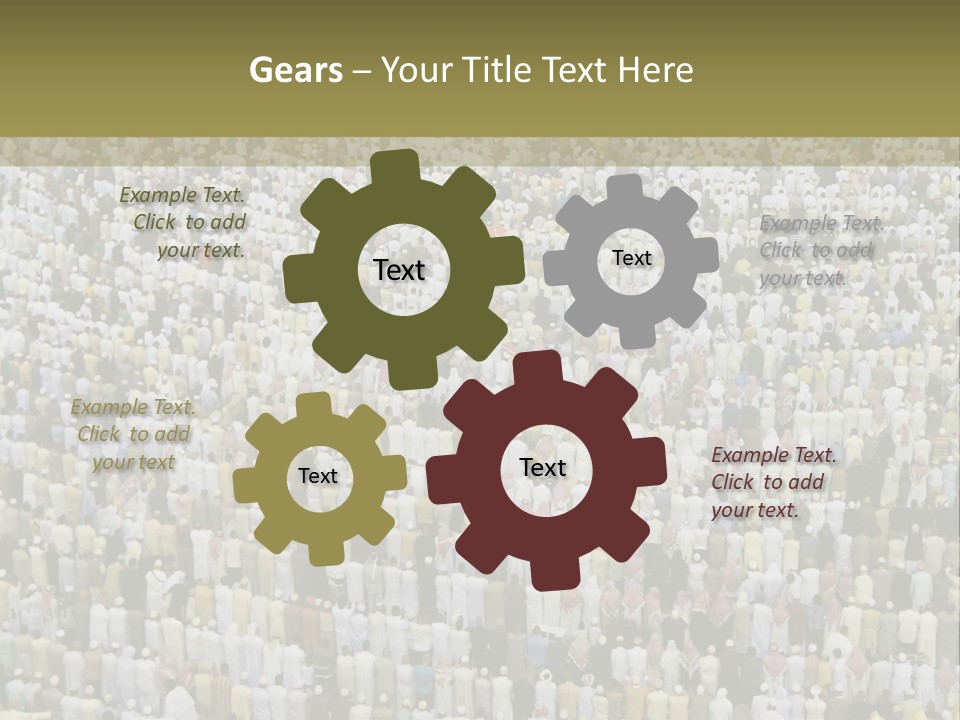 Gears – Your Title Text Here

Example Text. Click to add your text.

Text

Text

Example Text. Click to add your text.

Example Text. Click to add your text

Text

Text

Example Text. Click to add your text.